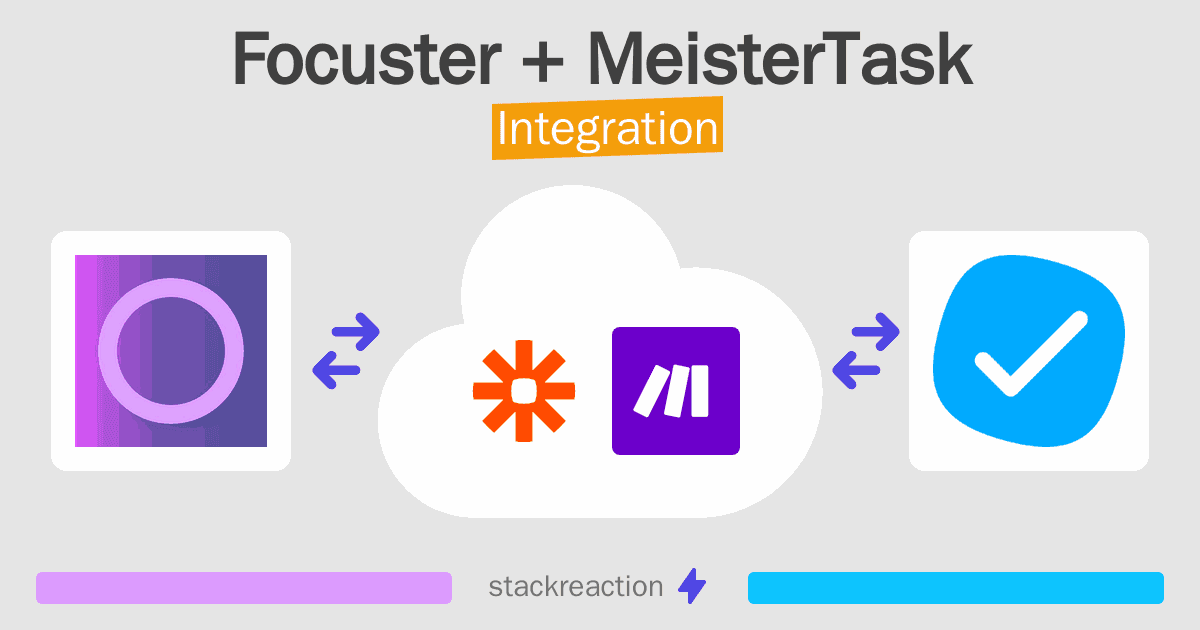 Focuster + MeisterTask

Integration

stackreaction